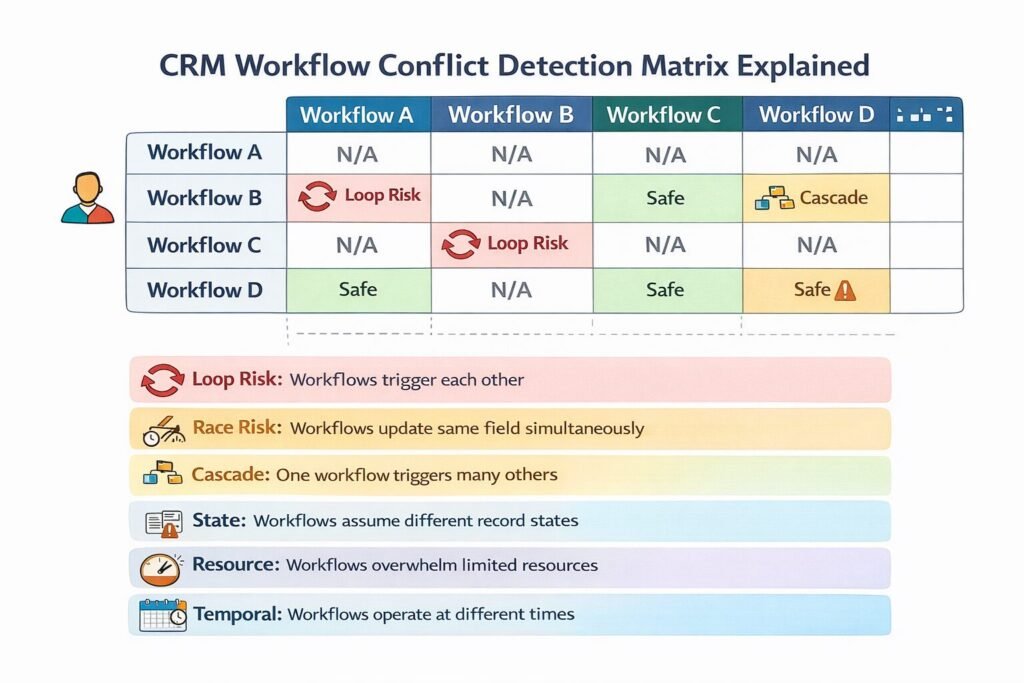 CRM Workflow Conflict Detection Matrix Explained

| | Workflow A | Workflow B | Workflow C | Workflow D | |
|---|---|---|---|---|---|
| Workflow A | N/A | N/A | N/A | N/A | |
| Workflow B | Loop Risk | N/A | Safe | Cascade | |
| Workflow C | N/A | Loop Risk | N/A | N/A | |
| Workflow D | Safe | N/A | Safe | Safe | |

Loop Risk: Workflows trigger each other

Race Risk: Workflows update same field simultaneously

Cascade: One workflow triggers many others

State: Workflows assume different record states

Resource: Workflows overwhelm limited resources

Temporal: Workflows operate at different times